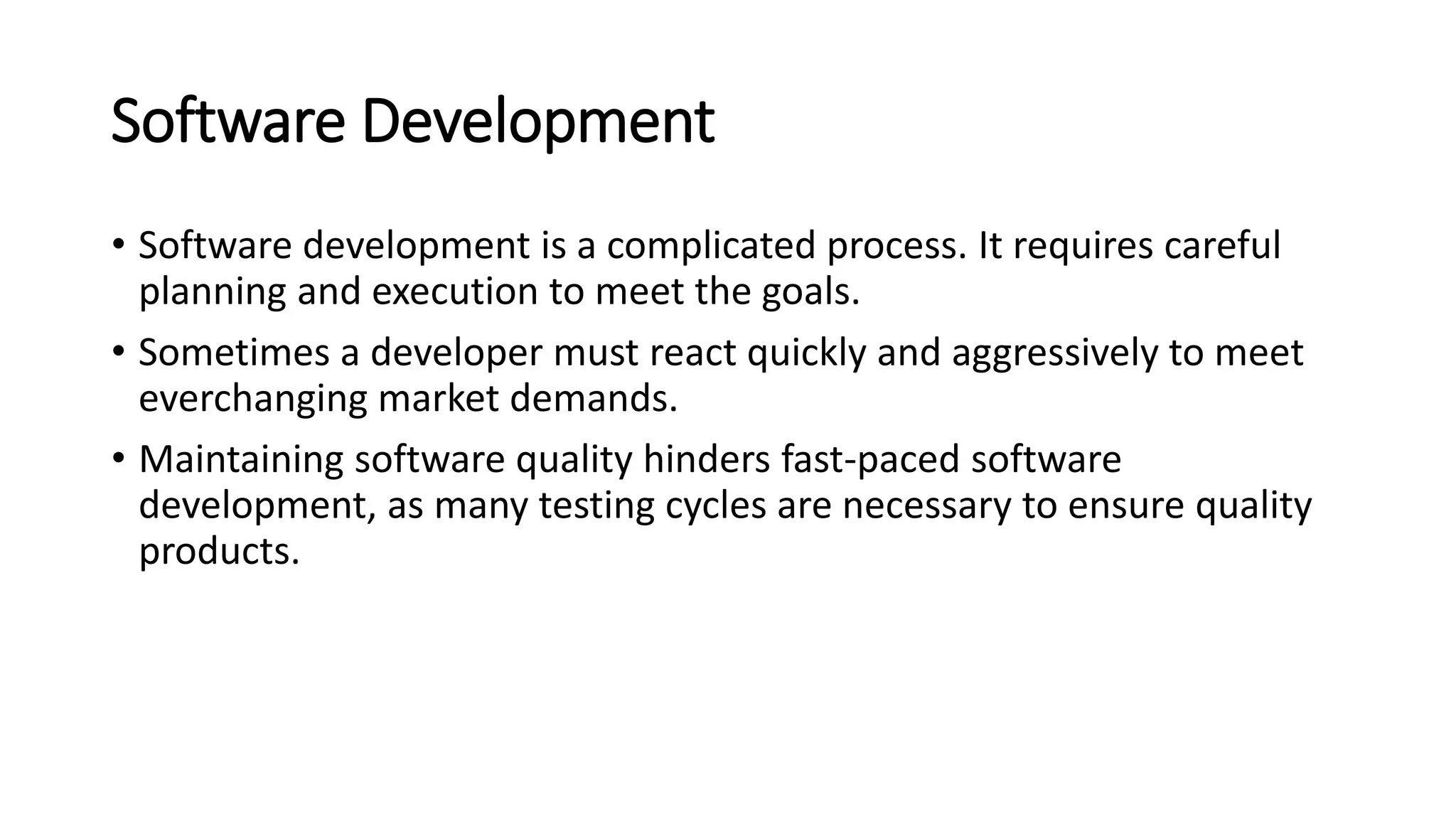 Software Development

• Software development is a complicated process. It requires careful planning and execution to meet the goals.

• Sometimes a developer must react quickly and aggressively to meet everchanging market demands.

• Maintaining software quality hinders fast-paced software development, as many testing cycles are necessary to ensure quality products.